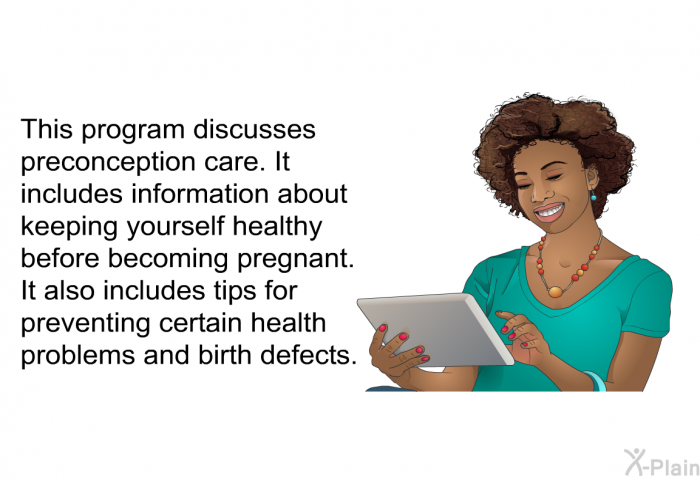 This program discusses preconception care. It includes information about keeping yourself healthy before becoming pregnant. It also includes tips for preventing certain health problems and birth defects.

X-Plain